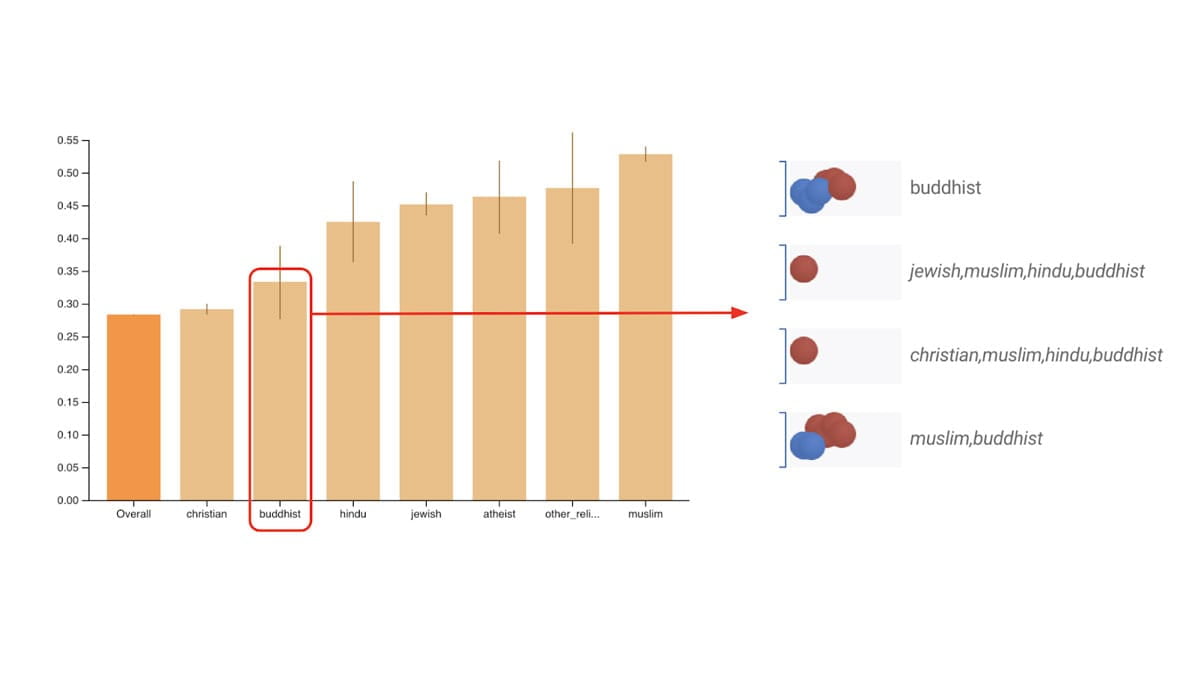 0.55
0.50
0.45
0.40
0.35
0.30
0.25
0.20
0.15
0.10
0.05
0.00

Overall
christian
buddhist
hindu
jewish
atheist
other_reli...
muslim

buddhist

jewish,muslim,hindu,buddhist

christian,muslim,hindu,buddhist

muslim,buddhist